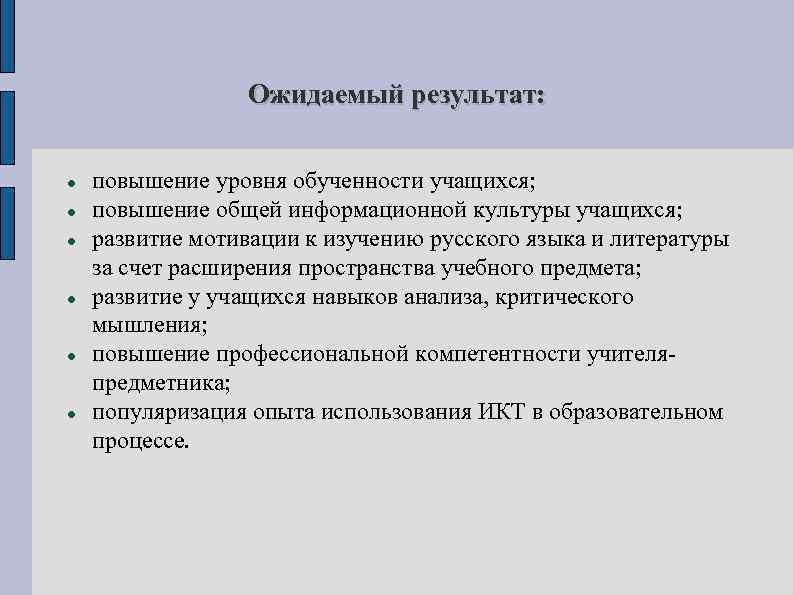 Ожидаемый результат:

- повышение уровня обученности учащихся;
- повышение общей информационной культуры учащихся;
- развитие мотивации к изучению русского языка и литературы за счет расширения пространства учебного предмета;
- развитие у учащихся навыков анализа, критического мышления;
- повышение профессиональной компетентности учителя-предметника;
- популяризация опыта использования ИКТ в образовательном процессе.